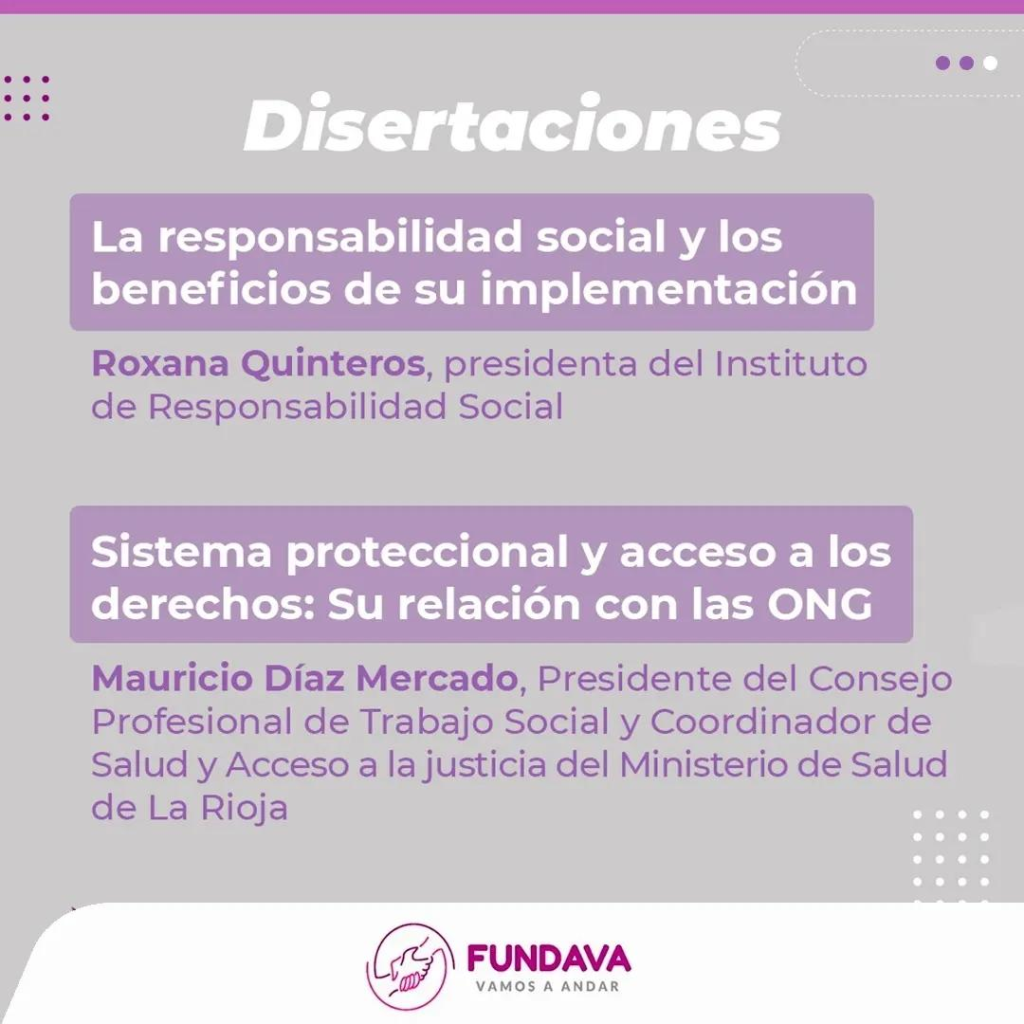 Disertaciones

La responsabilidad social y los beneficios de su implementación

Roxana Quinteros, presidenta del Instituto de Responsabilidad Social

Sistema proteccional y acceso a los derechos: Su relación con las ONG

Mauricio Díaz Mercado, Presidente del Consejo Profesional de Trabajo Social y Coordinador de Salud y Acceso a la justicia del Ministerio de Salud de La Rioja

FUNDAVA
VAMOS A ANDAR